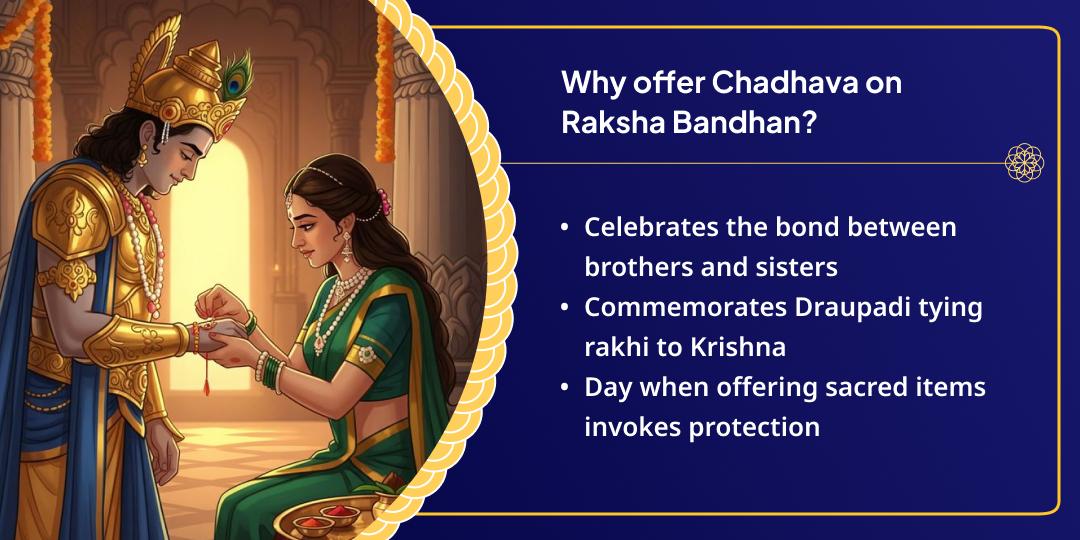 Why offer Chadhava on Raksha Bandhan?

• Celebrates the bond between brothers and sisters
• Commemorates Draupadi tying rakhi to Krishna
• Day when offering sacred items invokes protection